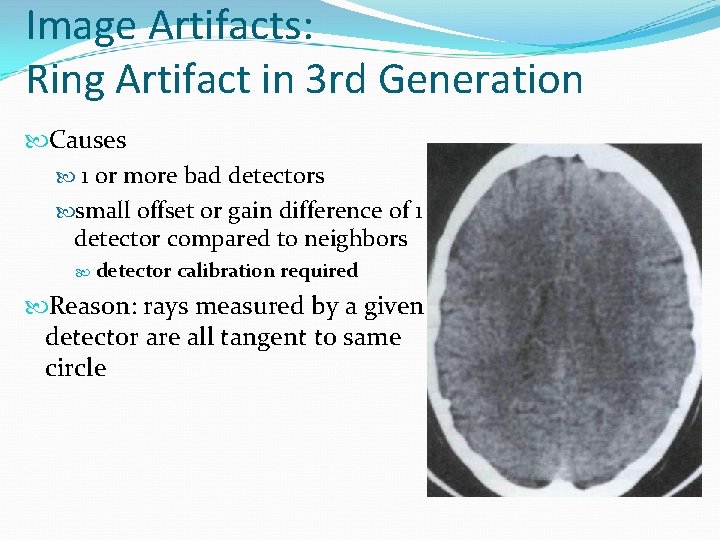 Image Artifacts:
Ring Artifact in 3rd Generation

Causes

1 or more bad detectors

small offset or gain difference of 1 detector compared to neighbors

detector calibration required

Reason: rays measured by a given detector are all tangent to same circle